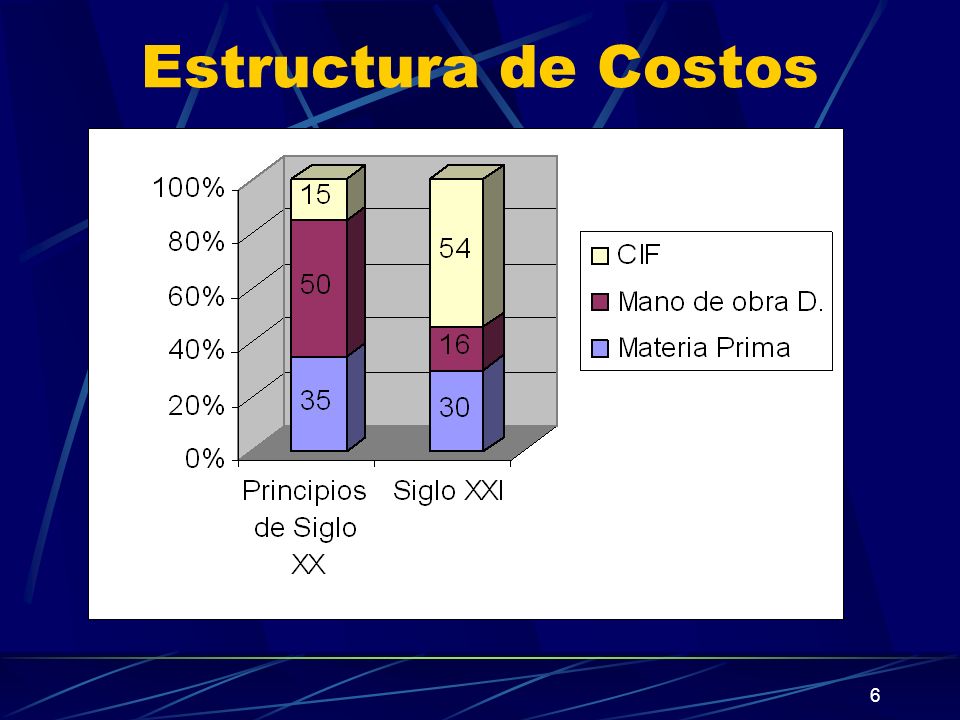 Estructura de Costos

100%
80%
60%
40%
20%
0%

15
50
35

54
16
30

Principios de Siglo XX

Siglo XXI

CIF
Mano de obra D.
Materia Prima

6